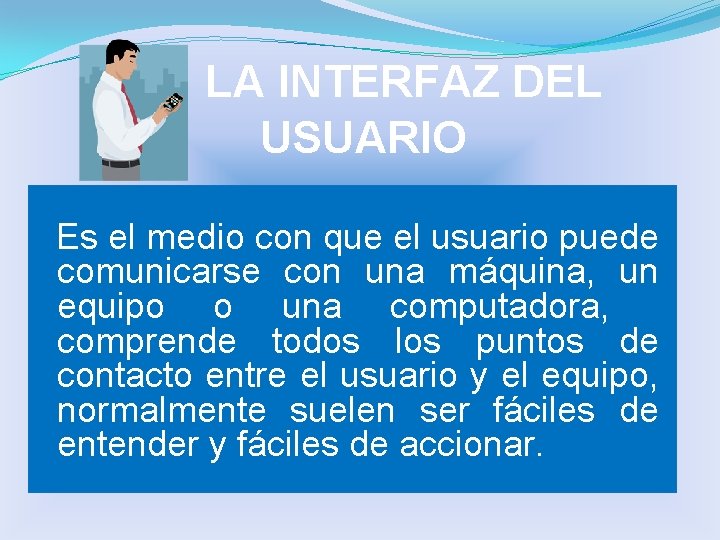 LA INTERFAZ DEL USUARIO

Es el medio con que el usuario puede comunicarse con una máquina, un equipo o una computadora, comprende todos los puntos de contacto entre el usuario y el equipo, normalmente suelen ser fáciles de entender y fáciles de accionar.